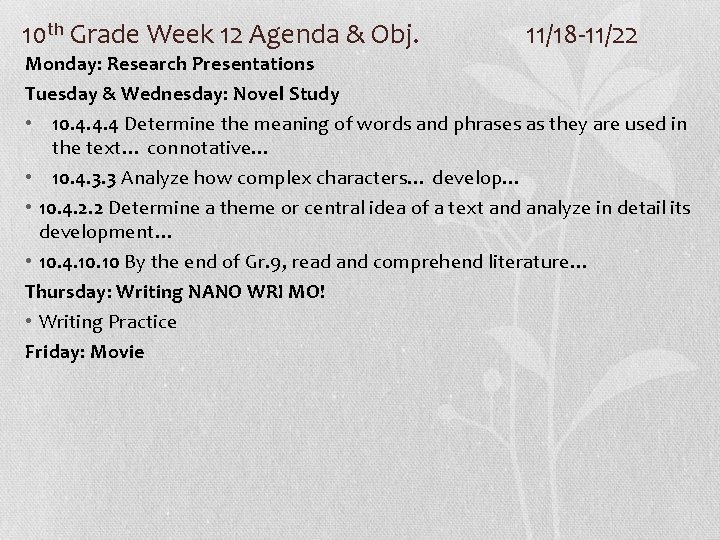 10th Grade Week 12 Agenda & Obj. 11/18-11/22

Monday: Research Presentations

Tuesday & Wednesday: Novel Study

• 10.4.4.4 Determine the meaning of words and phrases as they are used in the text… connotative…

• 10.4.3.3 Analyze how complex characters… develop…

• 10.4.2.2 Determine a theme or central idea of a text and analyze in detail its development…

• 10.4.10.10 By the end of Gr.9, read and comprehend literature…

Thursday: Writing NANO WRI MO!

• Writing Practice

Friday: Movie